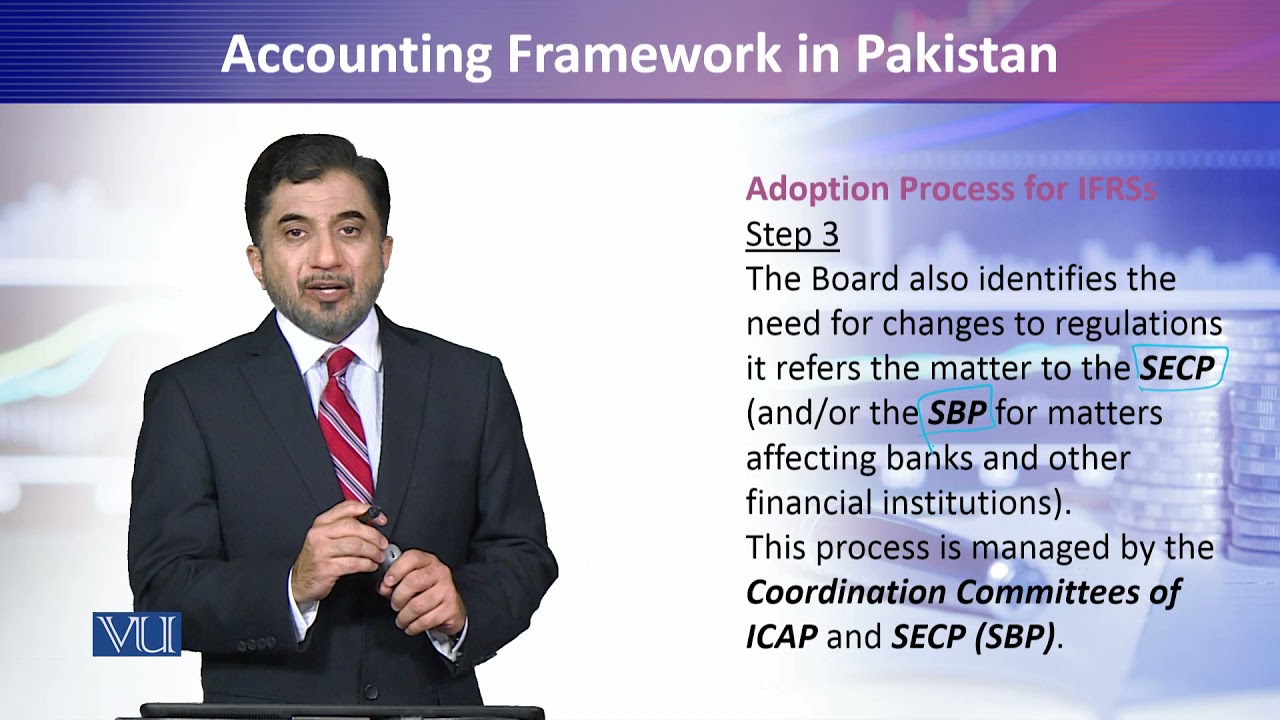 Accounting Framework in Pakistan

Adoption Process for IFRSs

Step 3

The Board also identifies the need for changes to regulations it refers the matter to the SECP (and/or the SBP for matters affecting banks and other financial institutions).

This process is managed by the Coordination Committees of ICAP and SECP (SBP).

VU